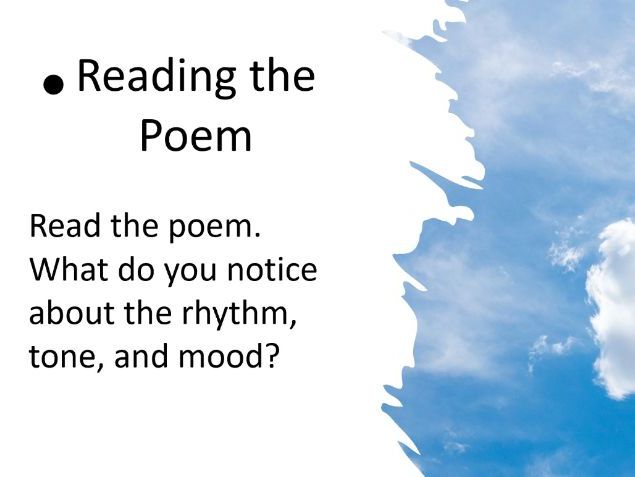 • Reading the Poem

Read the poem. What do you notice about the rhythm, tone, and mood?